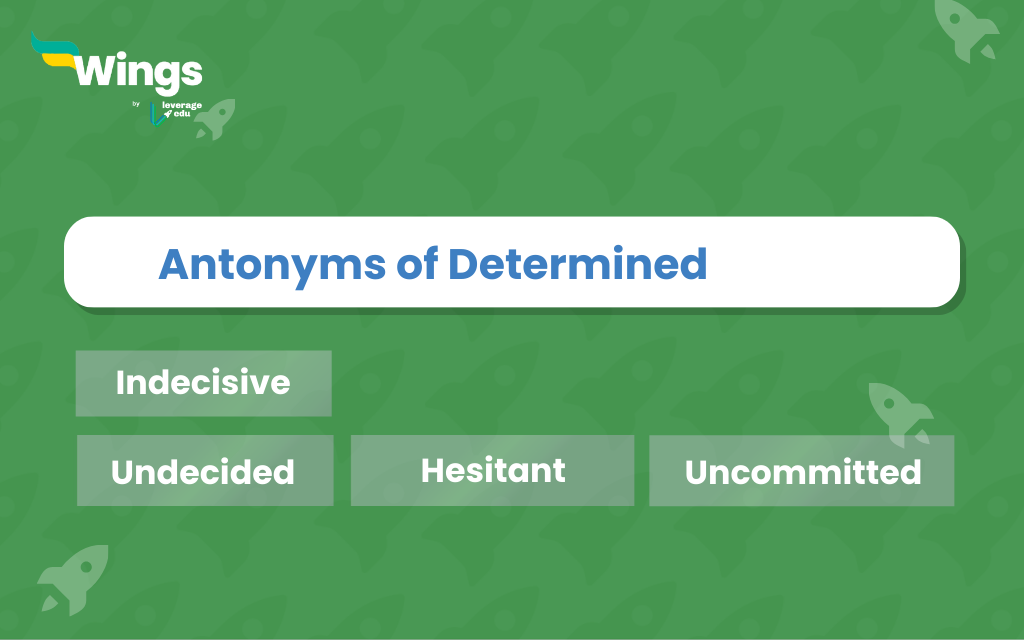 Wings
by leverage edu

Antonyms of Determined

Indecisive

Undecided

Hesitant

Uncommitted